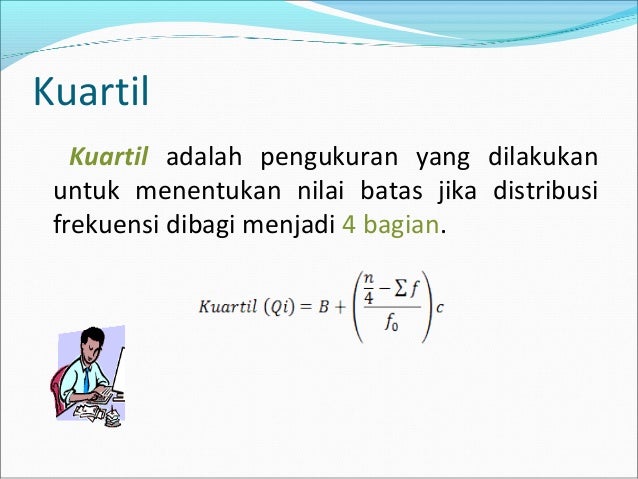 Kuartil

Kuartil adalah pengukuran yang dilakukan untuk menentukan nilai batas jika distribusi frekuensi dibagi menjadi 4 bagian.

$Kuartil\ (Qi) = B + \left(\frac{\frac{n}{4} - \sum f}{f_0}\right)c$